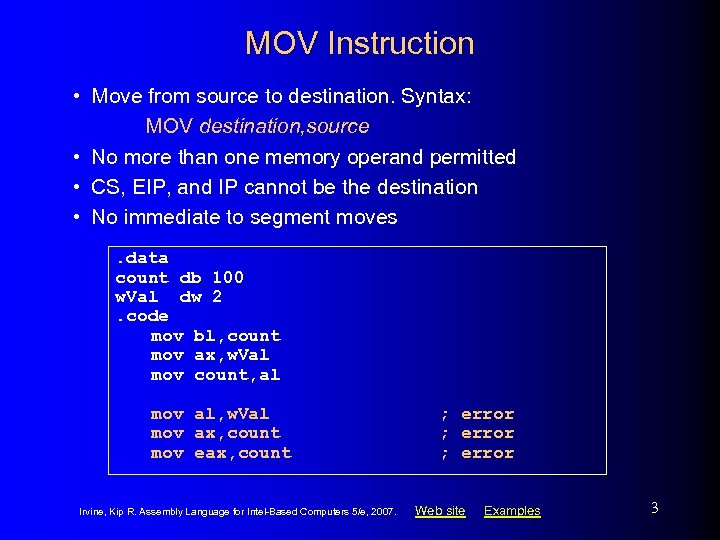 MOV Instruction

• Move from source to destination. Syntax:
MOV destination,source
• No more than one memory operand permitted
• CS, EIP, and IP cannot be the destination
• No immediate to segment moves

.data
count db 100
wVal dw 2
.code
mov bl,count
mov ax,wVal
mov count,al

mov al,wVal ; error
mov ax,count ; error
mov eax,count ; error

Irvine, Kip R. Assembly Language for Intel-Based Computers 5/e, 2007. Web site Examples

3